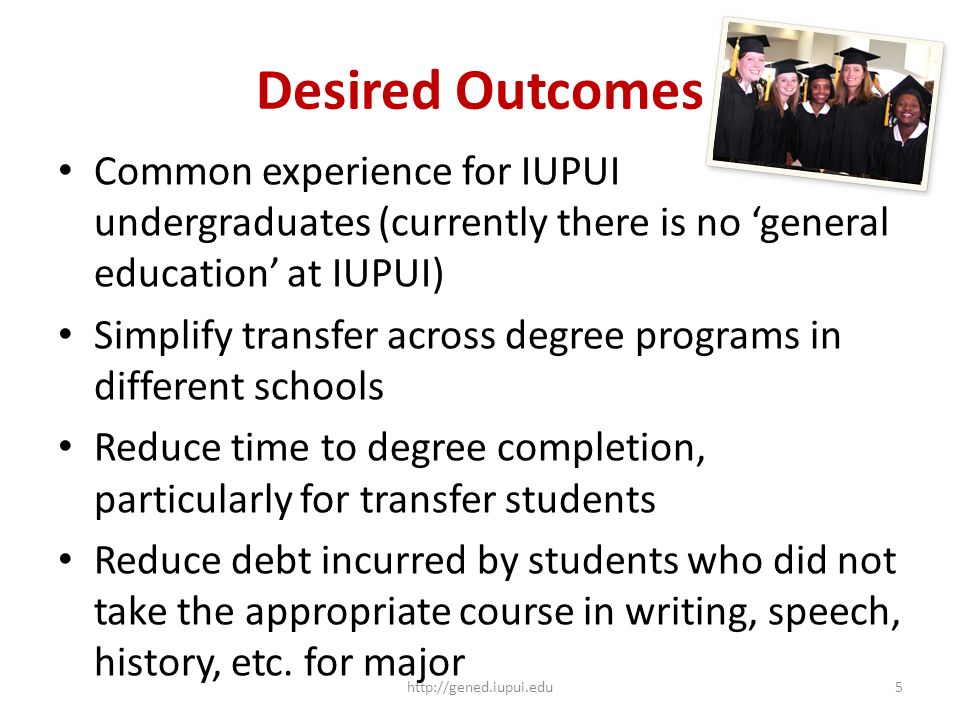 Desired Outcomes

• Common experience for IUPUI undergraduates (currently there is no ‘general education’ at IUPUI)
• Simplify transfer across degree programs in different schools
• Reduce time to degree completion, particularly for transfer students
• Reduce debt incurred by students who did not take the appropriate course in writing, speech, history, etc. for major

http://gened.iupui.edu

5